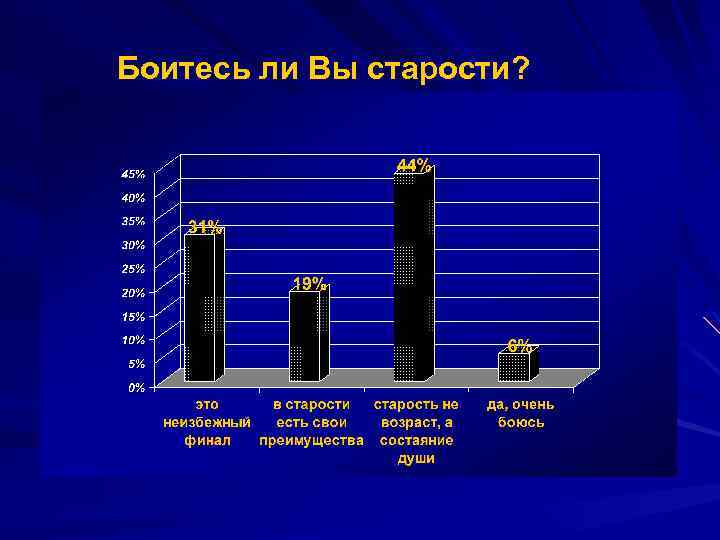 Боитесь ли Вы старости?

45%
40%
35%
30%
25%
20%
15%
10%
5%
0%

31%
19%
44%
6%

это неизбежный финал

в старости есть свои преимущества

старость не возраст, а состояние души

да, очень боюсь